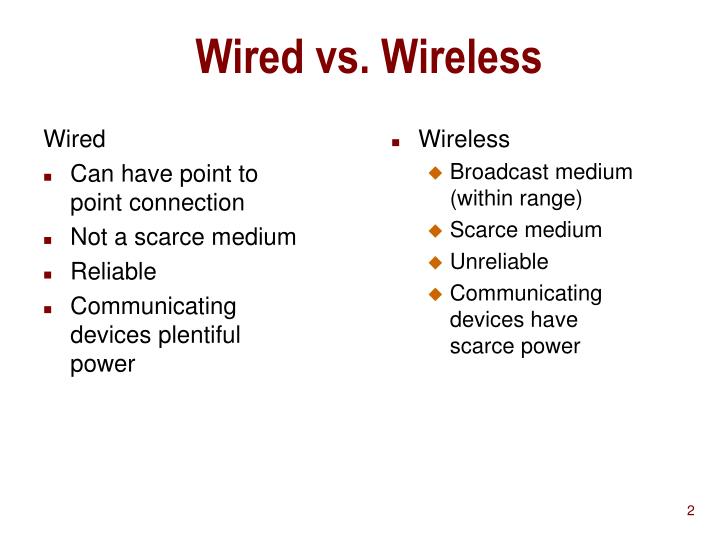 Wired vs. Wireless

Wired
- Can have point to point connection
- Not a scarce medium
- Reliable
- Communicating devices plentiful power

- Wireless
  - Broadcast medium (within range)
  - Scarce medium
  - Unreliable
  - Communicating devices have scarce power

2